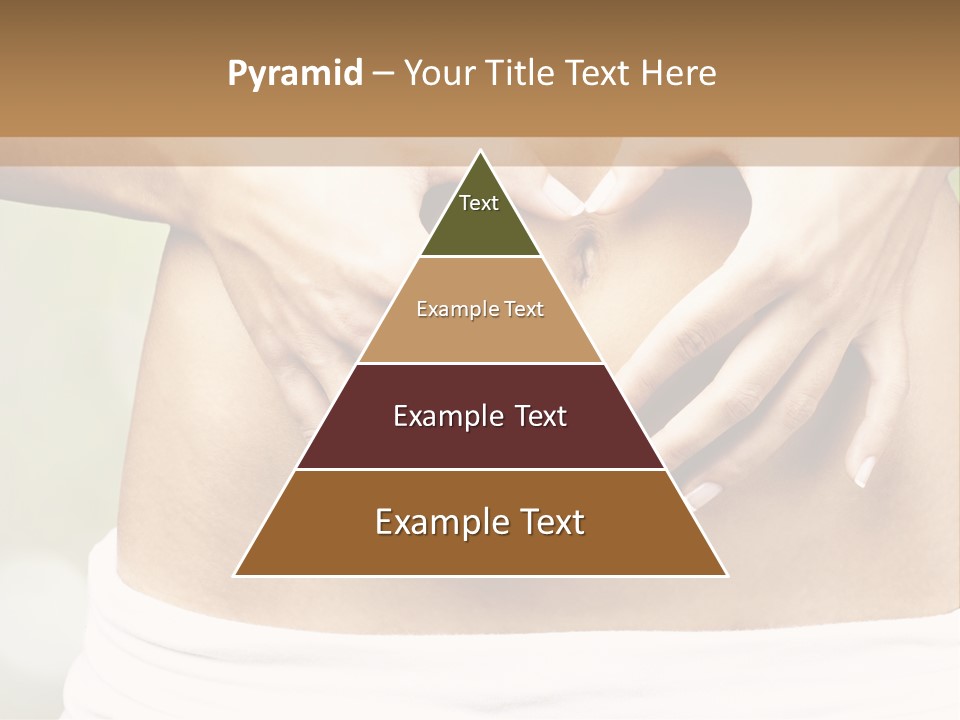 Pyramid – Your Title Text Here

Text

Example Text

Example Text

Example Text